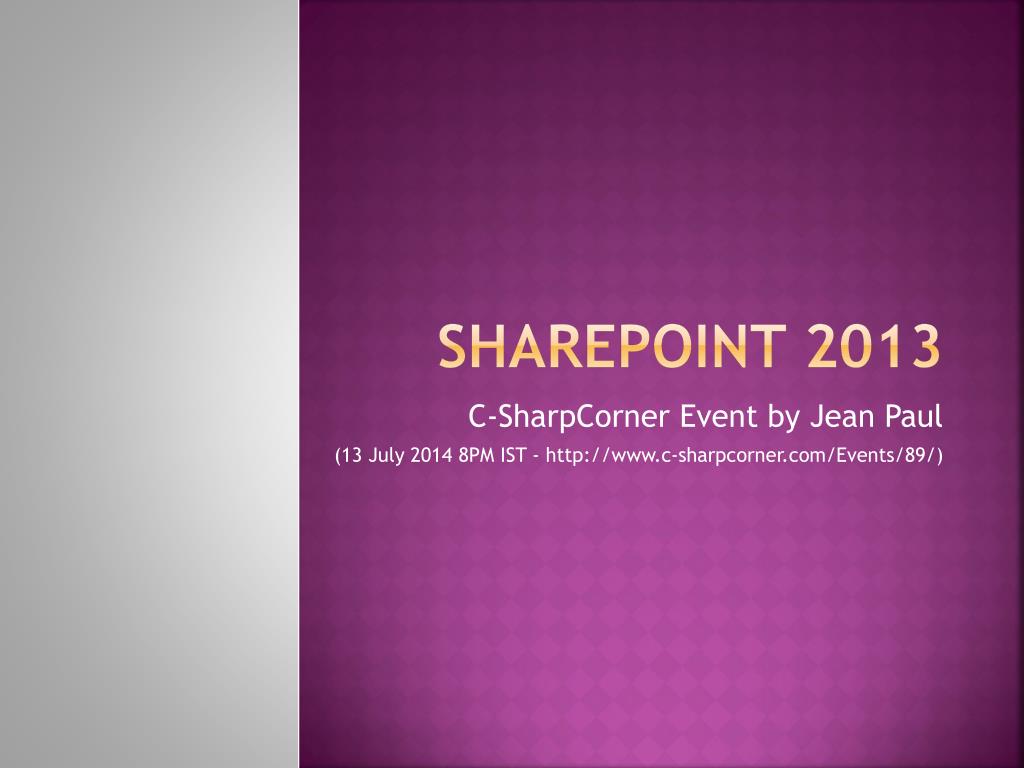 SHAREPOINT 2013

C-SharpCorner Event by Jean Paul

(13 July 2014 8PM IST - http://www.c-sharpcorner.com/Events/89/)